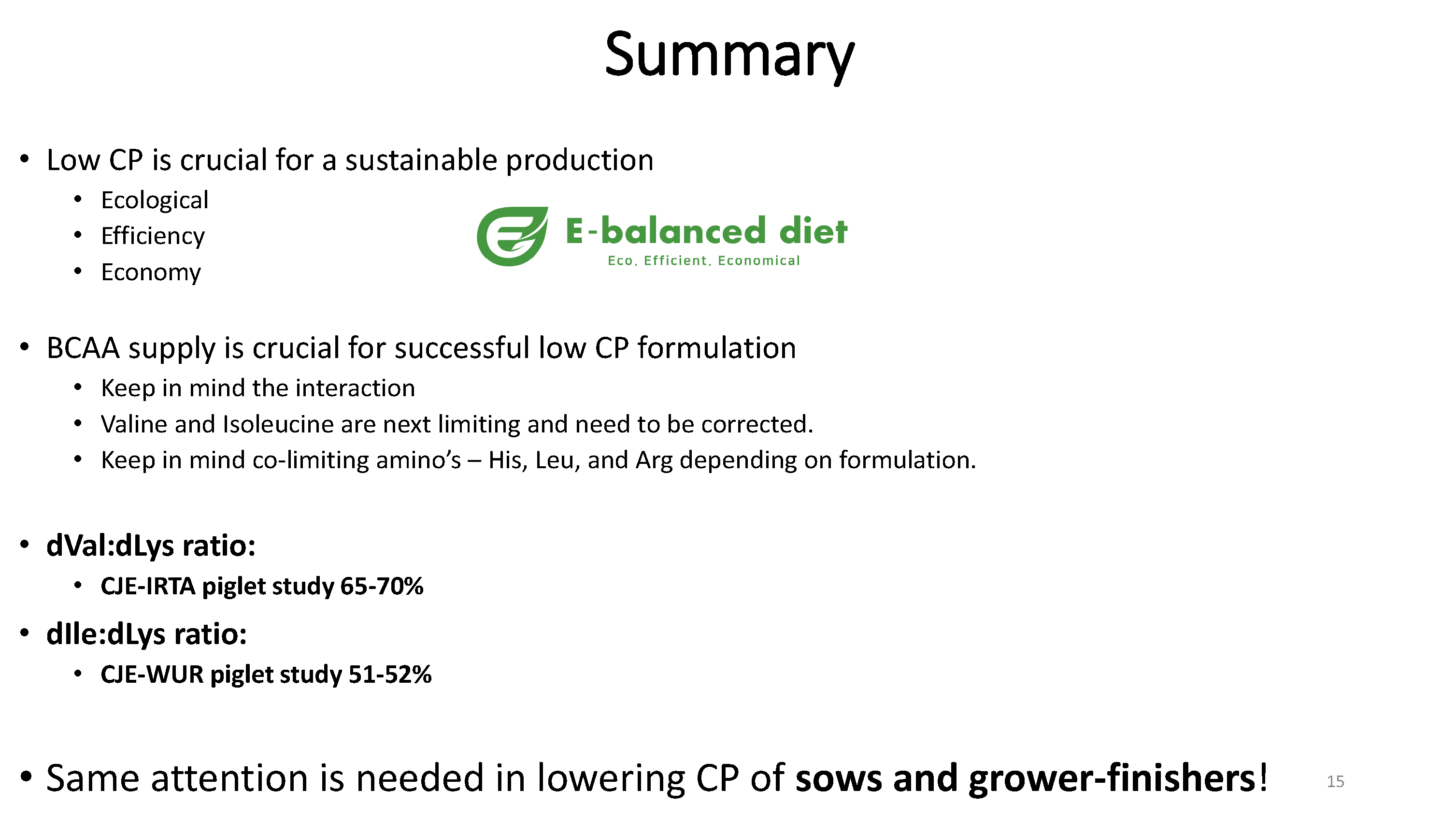 Summary

• Low CP is crucial for a sustainable production
 • Ecological
 • Efficiency
 • Economy

E-balanced diet
Eco. Efficient. Economical

• BCAA supply is crucial for successful low CP formulation
 • Keep in mind the interaction
 • Valine and Isoleucine are next limiting and need to be corrected.
 • Keep in mind co-limiting amino's – His, Leu, and Arg depending on formulation.

• dVal:dLys ratio:
 • CJE-IRTA piglet study 65-70%
• dIle:dLys ratio:
 • CJE-WUR piglet study 51-52%

• Same attention is needed in lowering CP of sows and grower-finishers!

15